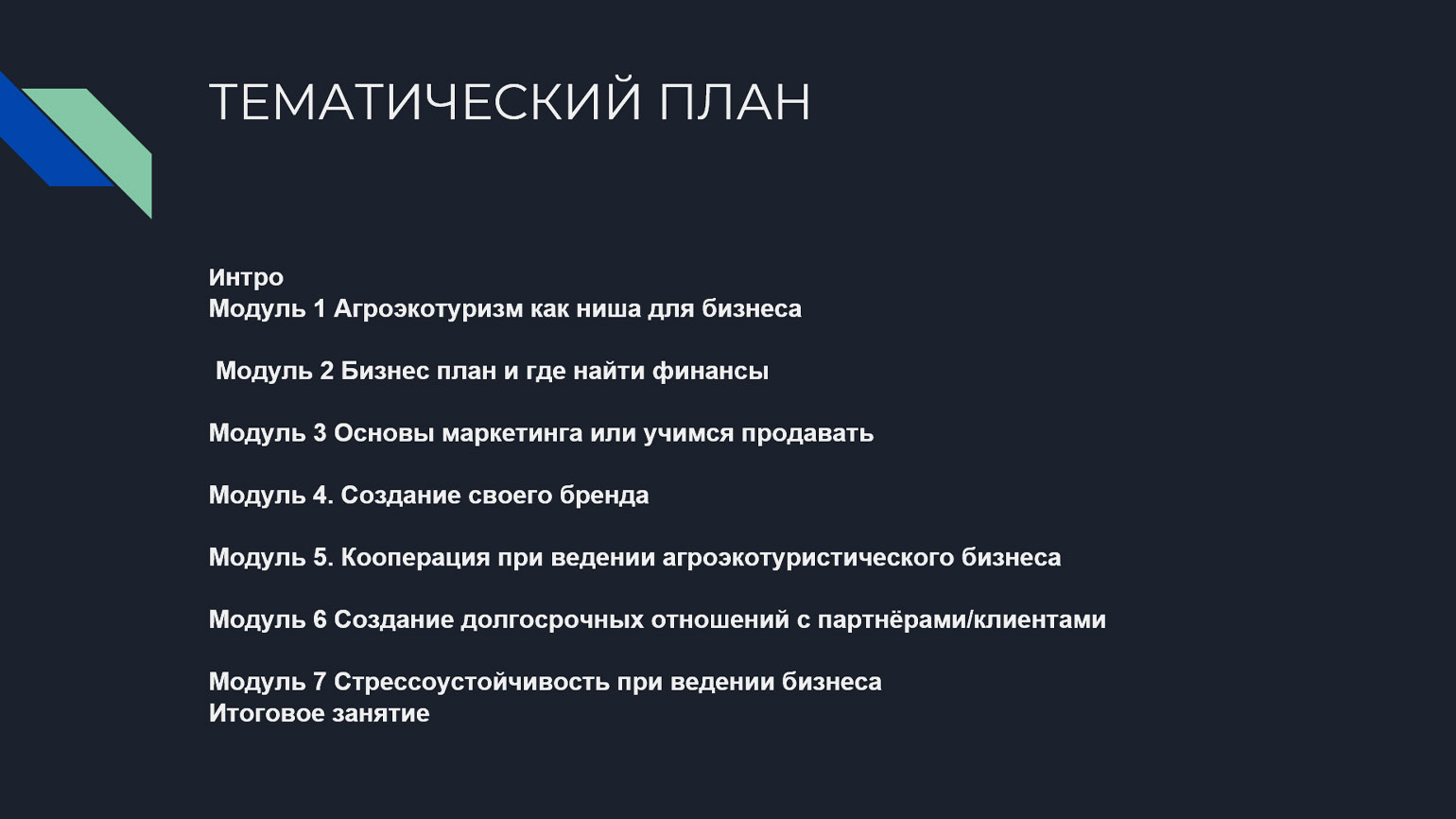 ТЕМАТИЧЕСКИЙ ПЛАН

Интро
Модуль 1 Агроэкотуризм как ниша для бизнеса

Модуль 2 Бизнес план и где найти финансы

Модуль 3 Основы маркетинга или учимся продавать

Модуль 4. Создание своего бренда

Модуль 5. Кооперация при ведении агроэкотуристического бизнеса

Модуль 6 Создание долгосрочных отношений с партнёрами/клиентами

Модуль 7 Стрессоустойчивость при ведении бизнеса
Итоговое занятие